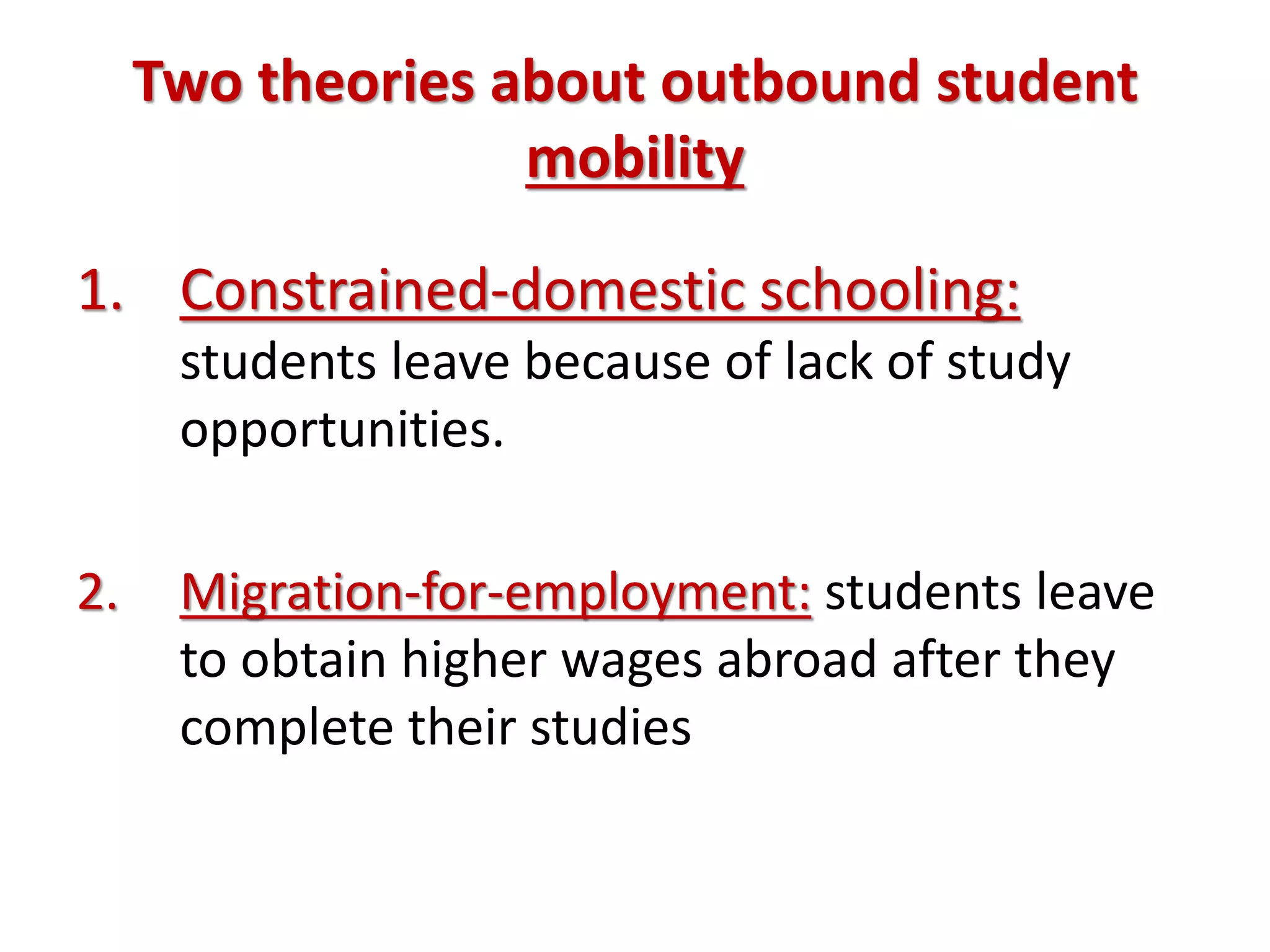 Two theories about outbound student mobility

1. Constrained-domestic schooling: students leave because of lack of study opportunities.

2. Migration-for-employment: students leave to obtain higher wages abroad after they complete their studies